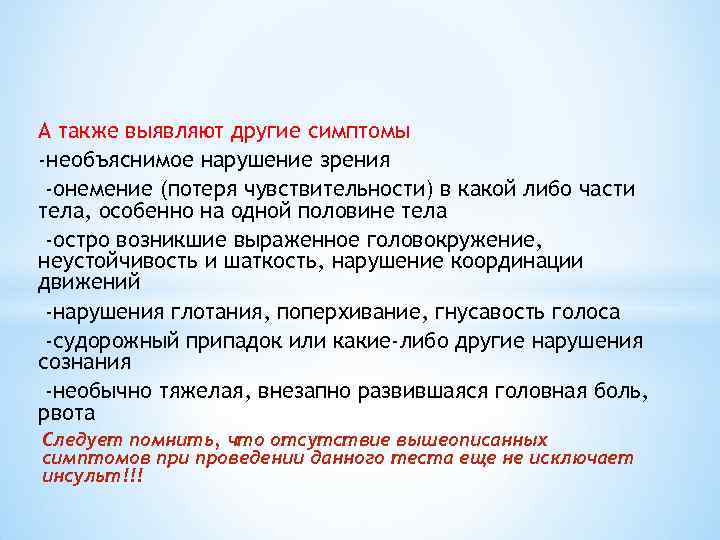 А также выявляют другие симптомы

-необъяснимое нарушение зрения

-онемение (потеря чувствительности) в какой либо части тела, особенно на одной половине тела

-остро возникшие выраженное головокружение, неустойчивость и шаткость, нарушение координации движений

-нарушения глотания, поперхивание, гнусавость голоса

-судорожный припадок или какие-либо другие нарушения сознания

-необычно тяжелая, внезапно развившаяся головная боль, рвота

Следует помнить, что отсутствие вышеописанных симптомов при проведении данного теста еще не исключает инсульт!!!